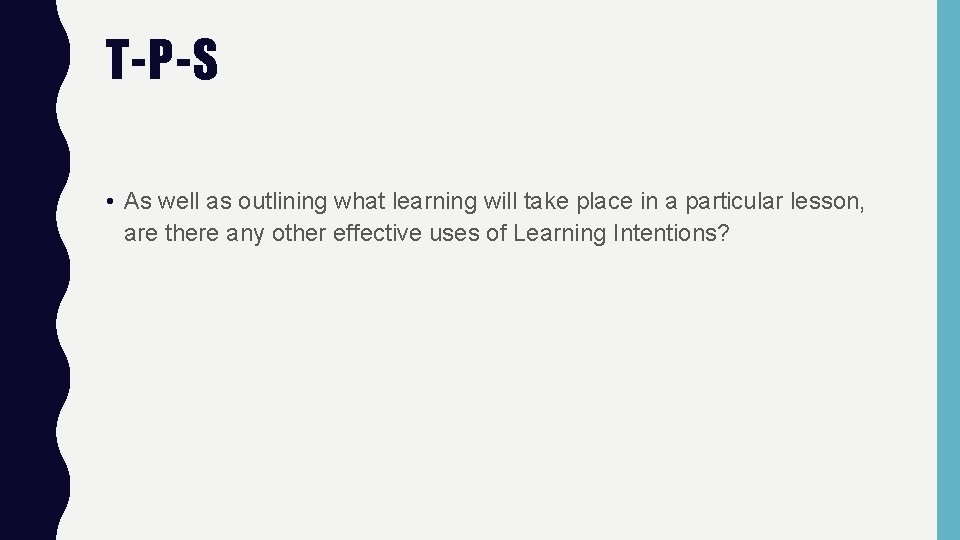 T-P-S

• As well as outlining what learning will take place in a particular lesson, are there any other effective uses of Learning Intentions?